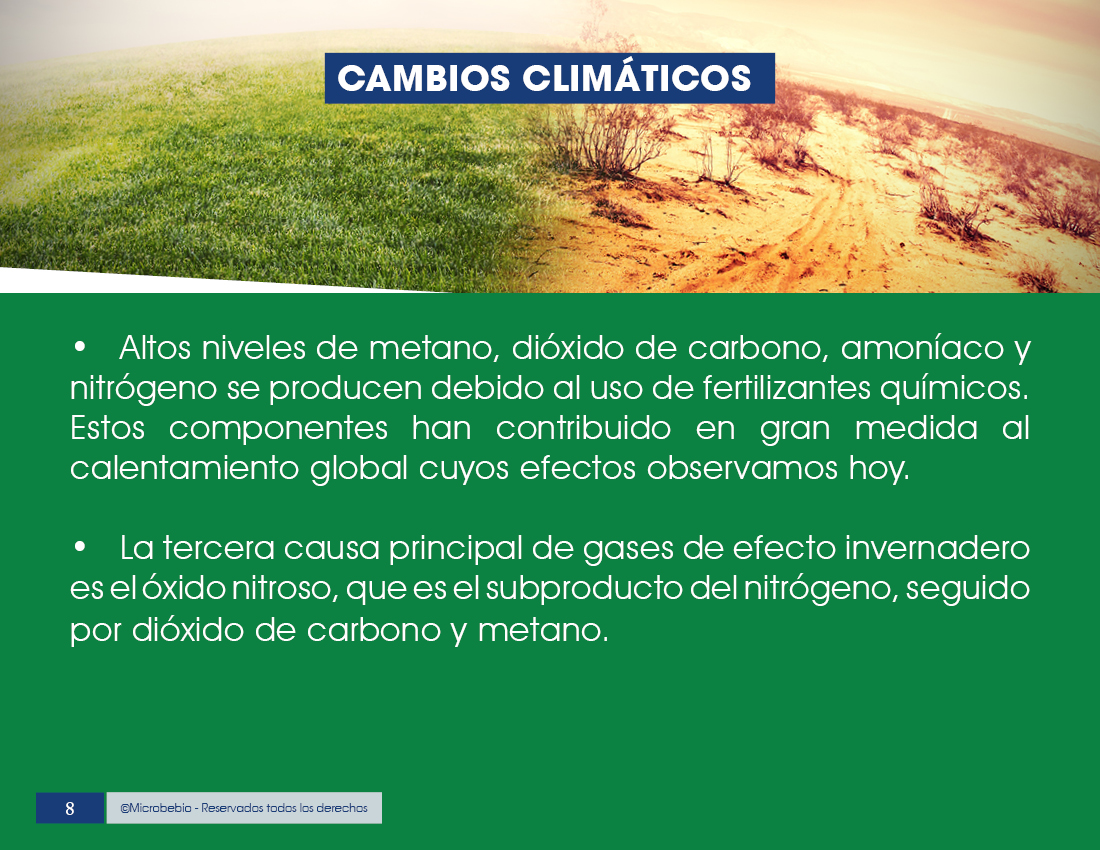 CAMBIOS CLIMÁTICOS

• Altos niveles de metano, dióxido de carbono, amoníaco y nitrógeno se producen debido al uso de fertilizantes químicos. Estos componentes han contribuido en gran medida al calentamiento global cuyos efectos observamos hoy.

• La tercera causa principal de gases de efecto invernadero es el óxido nitroso, que es el subproducto del nitrógeno, seguido por dióxido de carbono y metano.

8

©Microbebio - Reservados todos los derechos